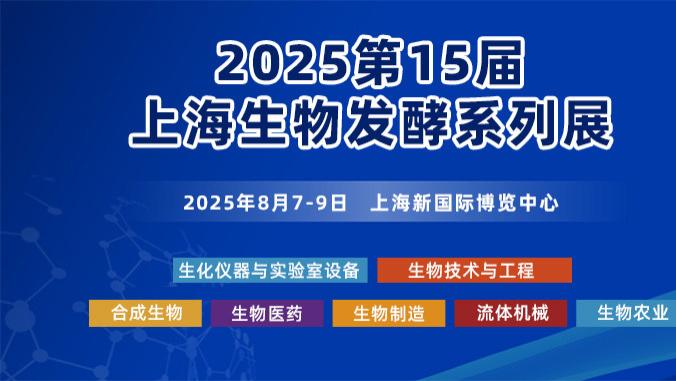 2025第15届
上海生物发酵系列展

2025年8月7-9日　上海新国际博览中心

生化仪器与实验室设备
生物技术与工程
合成生物
生物医药
生物制造
流体机械
生物农业